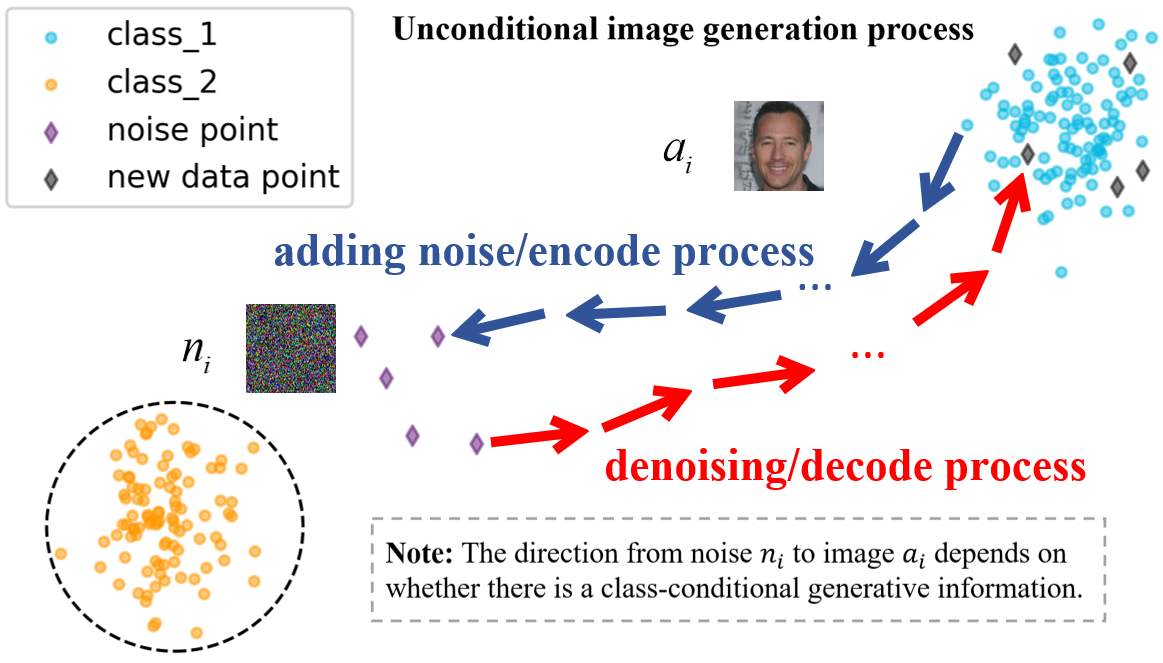 class_1
class_2
noise point
new data point

Unconditional image generation process

$a_i$

adding noise/encode process

...

$n_i$

...

denoising/decode process

**Note:** The direction from noise $n_i$ to image $a_i$ depends on whether there is a class-conditional generative information.